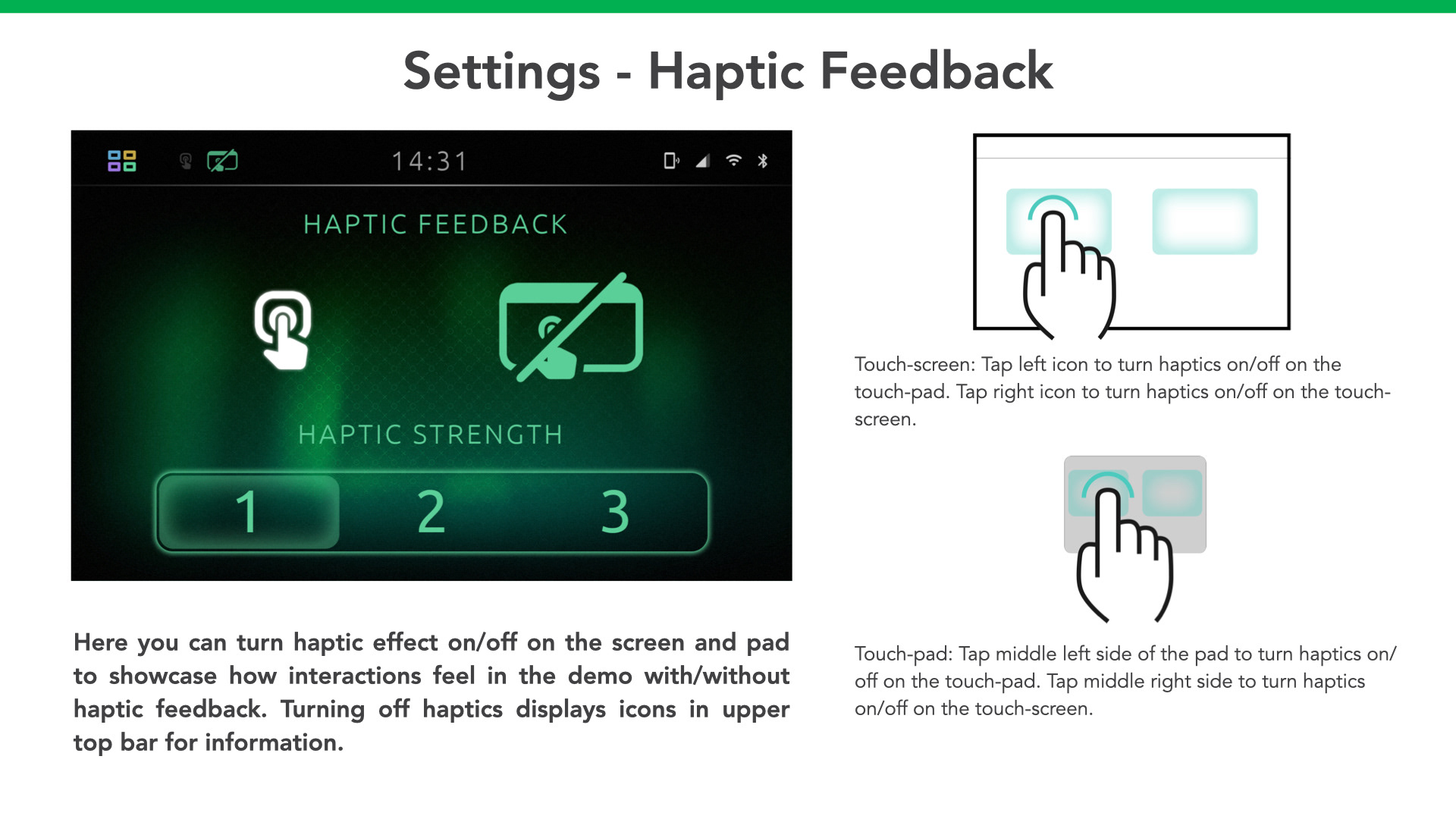 Settings - Haptic Feedback

14:31

HAPTIC FEEDBACK

HAPTIC STRENGTH

1 2 3

Here you can turn haptic effect on/off on the screen and pad to showcase how interactions feel in the demo with/without haptic feedback. Turning off haptics displays icons in upper top bar for information.

Touch-screen: Tap left icon to turn haptics on/off on the touch-pad. Tap right icon to turn haptics on/off on the touch-screen.

Touch-pad: Tap middle left side of the pad to turn haptics on/off on the touch-pad. Tap middle right side to turn haptics on/off on the touch-screen.